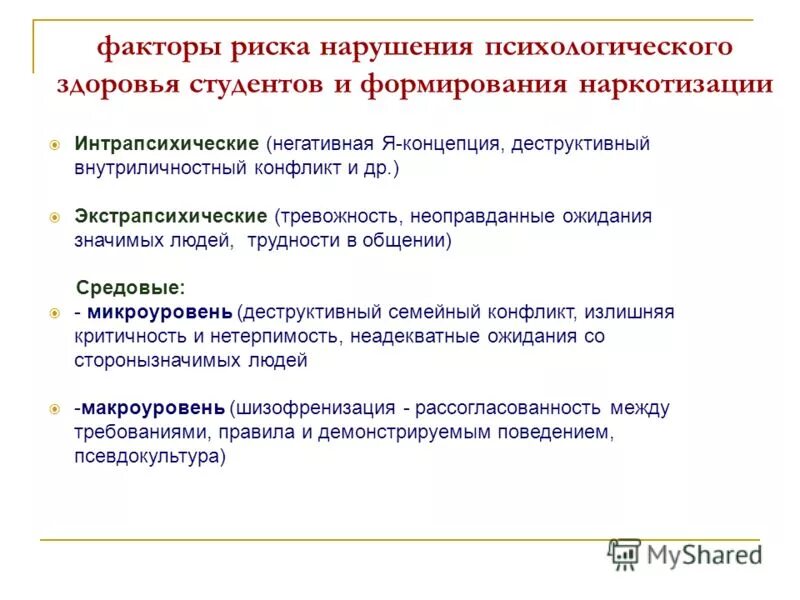 факторы риска нарушения психологического здоровья студентов и формирования наркотизации

Интрапсихические (негативная Я-концепция, деструктивный внутриличностный конфликт и др.)

Экстрапсихические (тревожность, неоправданные ожидания значимых людей, трудности в общении)

Средовые:

- микроуровень (деструктивный семейный конфликт, излишняя критичность и нетерпимость, неадекватные ожидания со сторонызначимых людей

-макроуровень (шизофренизация - рассогласованность между требованиями, правила и демонстрируемым поведением, псевдокультура)

MyShared